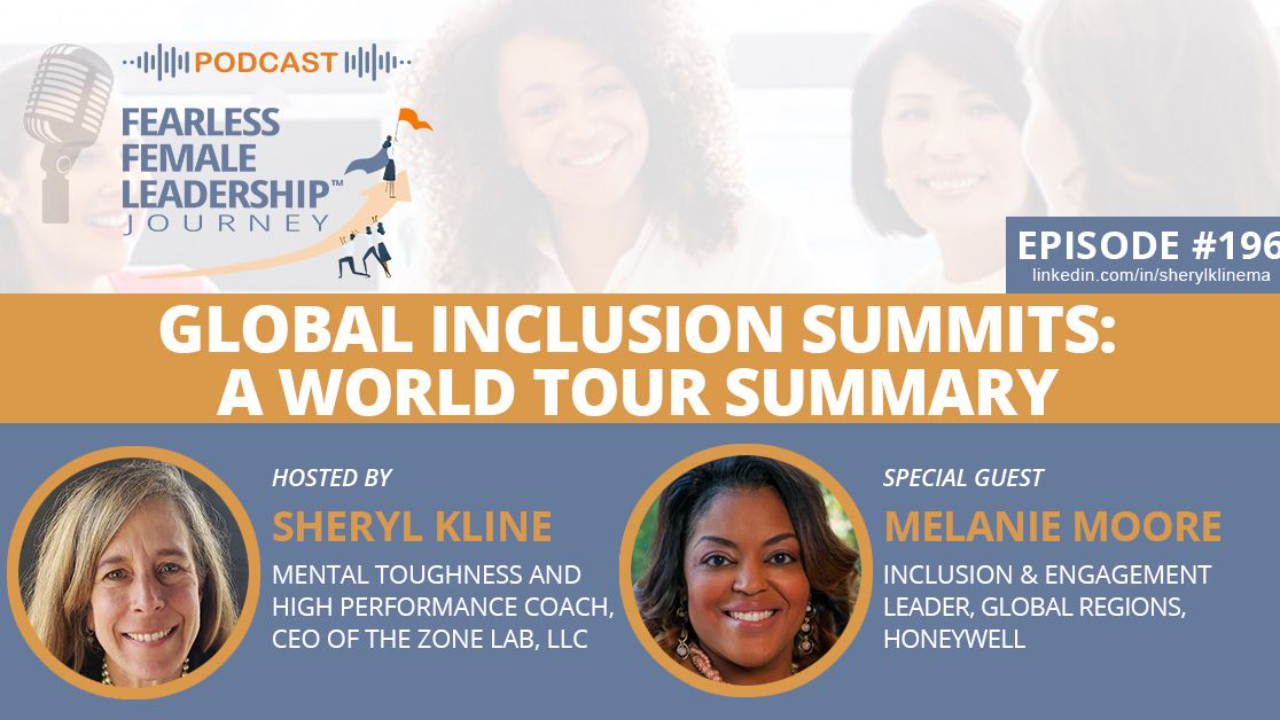 PODCAST

FEARLESS FEMALE LEADERSHIP™ JOURNEY

EPISODE #196
linkedin.com/in/sherylklinema

GLOBAL INCLUSION SUMMITS: A WORLD TOUR SUMMARY

HOSTED BY
SHERYL KLINE
MENTAL TOUGHNESS AND HIGH PERFORMANCE COACH, CEO OF THE ZONE LAB, LLC

SPECIAL GUEST
MELANIE MOORE
INCLUSION & ENGAGEMENT LEADER, GLOBAL REGIONS, HONEYWELL